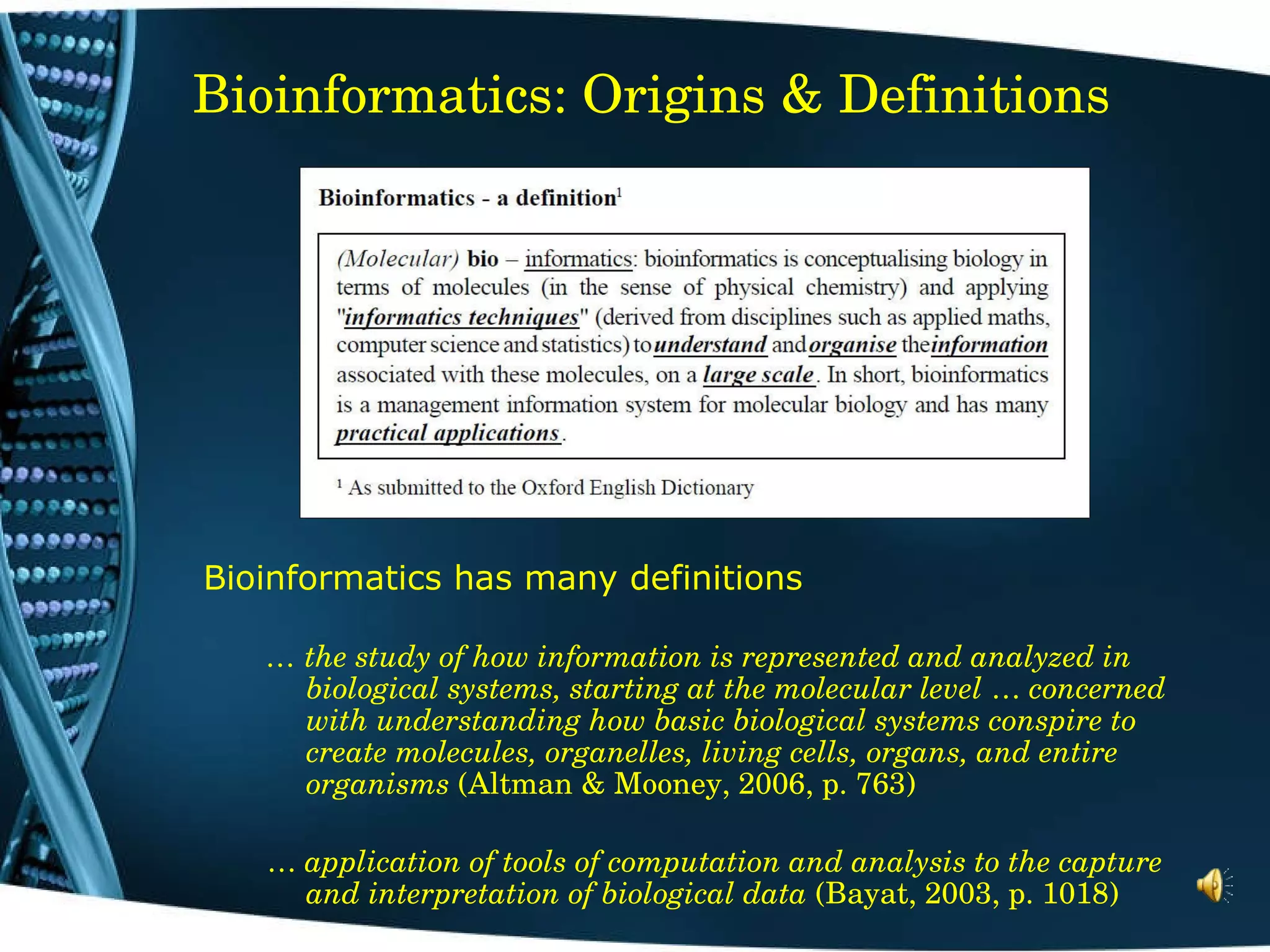 Bioinformatics: Origins & Definitions

Bioinformatics - a definition$^1$

(Molecular) bio – informatics: bioinformatics is conceptualising biology in terms of molecules (in the sense of physical chemistry) and applying "informatics techniques" (derived from disciplines such as applied maths, computer science and statistics) to understand and organise the information associated with these molecules, on a large scale. In short, bioinformatics is a management information system for molecular biology and has many practical applications.

$^1$ As submitted to the Oxford English Dictionary

Bioinformatics has many definitions

… the study of how information is represented and analyzed in biological systems, starting at the molecular level … concerned with understanding how basic biological systems conspire to create molecules, organelles, living cells, organs, and entire organisms (Altman & Mooney, 2006, p. 763)

… application of tools of computation and analysis to the capture and interpretation of biological data (Bayat, 2003, p. 1018)